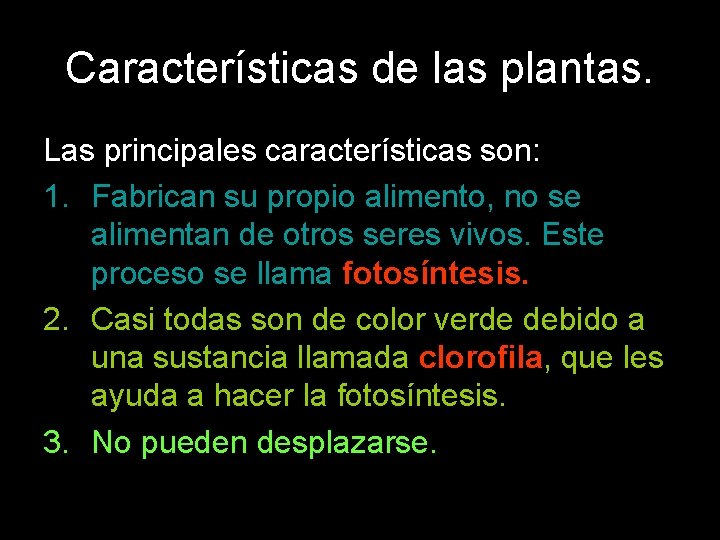 Características de las plantas.

Las principales características son:

1. Fabrican su propio alimento, no se alimentan de otros seres vivos. Este proceso se llama fotosíntesis.

2. Casi todas son de color verde debido a una sustancia llamada clorofila, que les ayuda a hacer la fotosíntesis.

3. No pueden desplazarse.